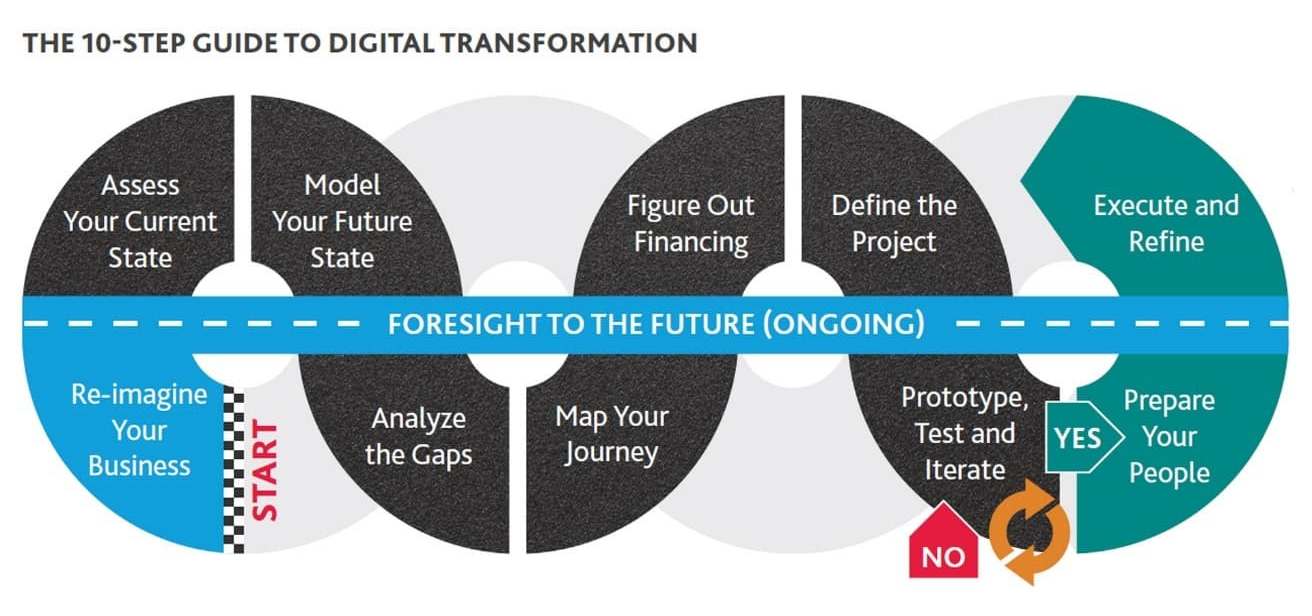 THE 10-STEP GUIDE TO DIGITAL TRANSFORMATION

Assess Your Current State

Model Your Future State

Figure Out Financing

Define the Project

Execute and Refine

FORESIGHT TO THE FUTURE (ONGOING)

Re-imagine Your Business

START

Analyze the Gaps

Map Your Journey

Prototype, Test and Iterate

YES

Prepare Your People

NO